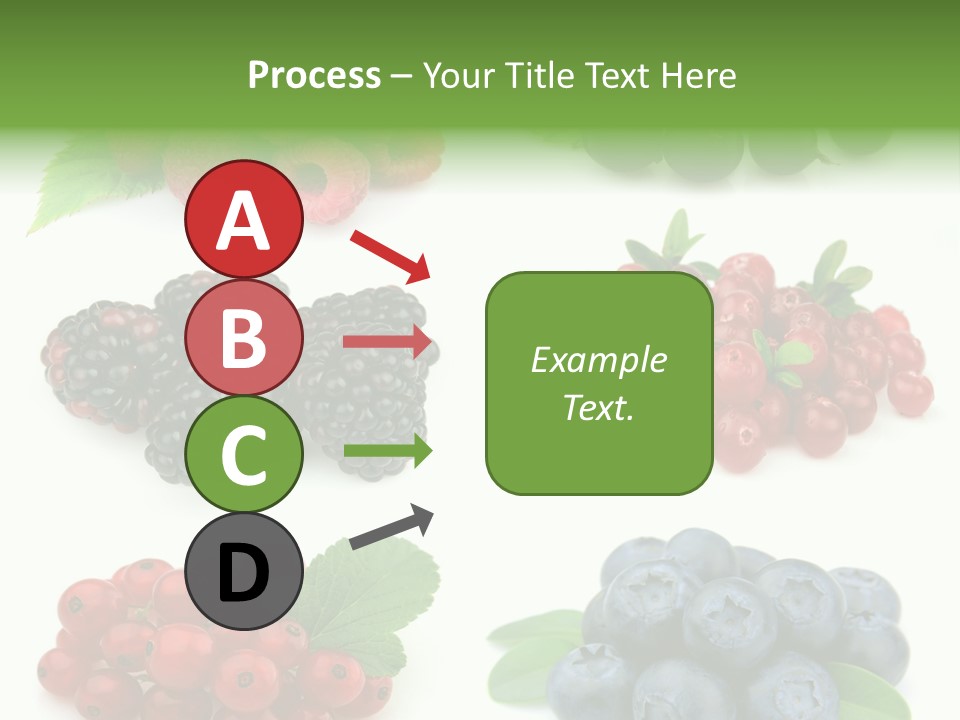 Process – Your Title Text Here

A

B

C

D

Example Text.